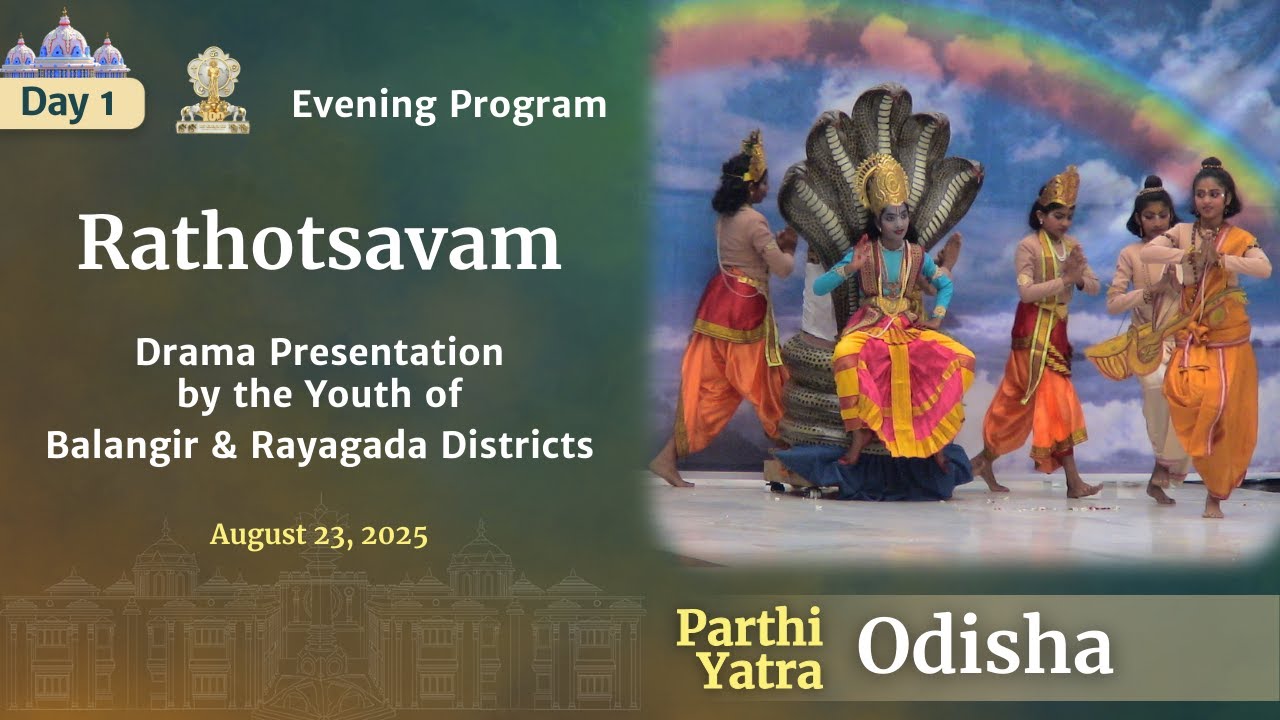 Day 1

100

Evening Program

Rathotsavam

Drama Presentation by the Youth of Balangir & Rayagada Districts

August 23, 2025

Parthi Yatra Odisha